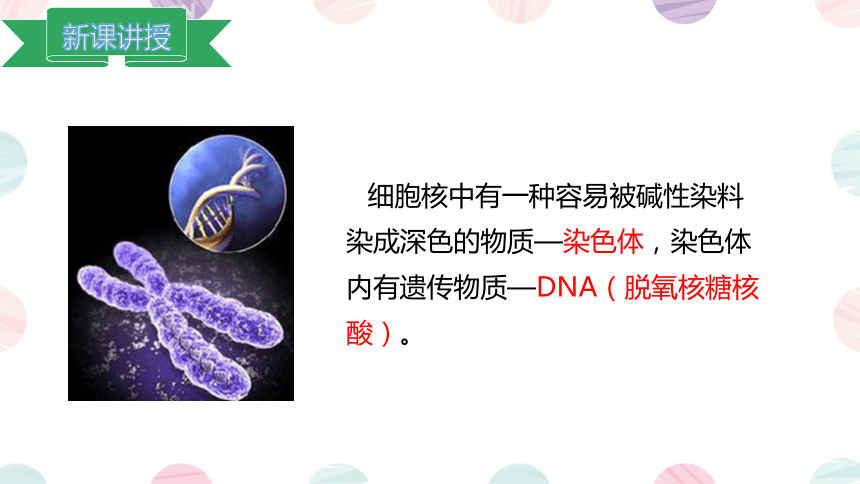 新课讲授

细胞核中有一种容易被碱性染料染成深色的物质—染色体，染色体内有遗传物质—DNA（脱氧核糖核酸）。